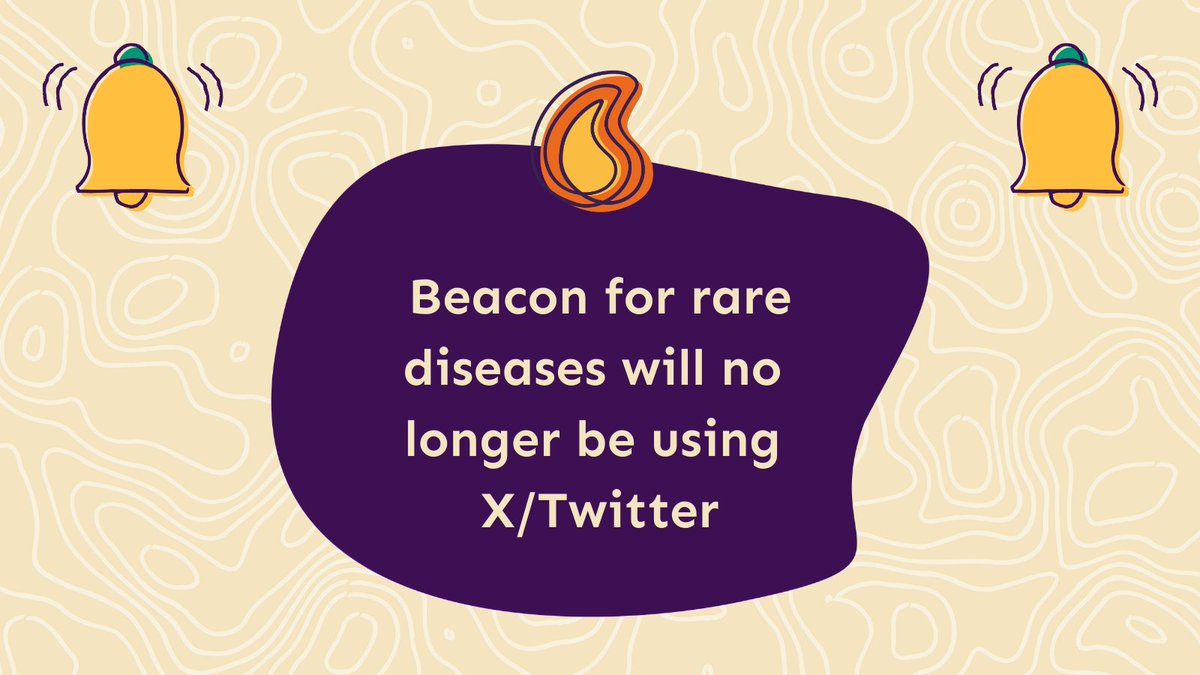 Beacon for rare diseases will no longer be using X/Twitter